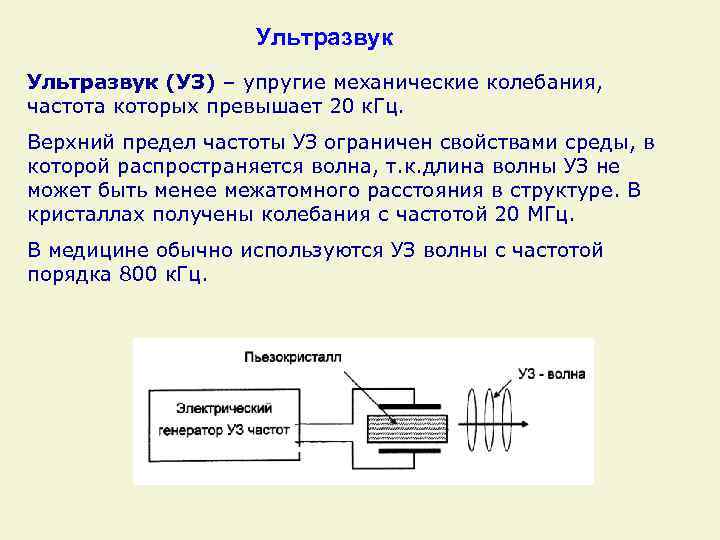 Ультразвук

Ультразвук (УЗ) – упругие механические колебания, частота которых превышает 20 кГц.

Верхний предел частоты УЗ ограничен свойствами среды, в которой распространяется волна, т.к.длина волны УЗ не может быть менее межатомного расстояния в структуре. В кристаллах получены колебания с частотой 20 МГц.

В медицине обычно используются УЗ волны с частотой порядка 800 кГц.

Пьезокристалл

УЗ - волна

Электрический генератор УЗ частот